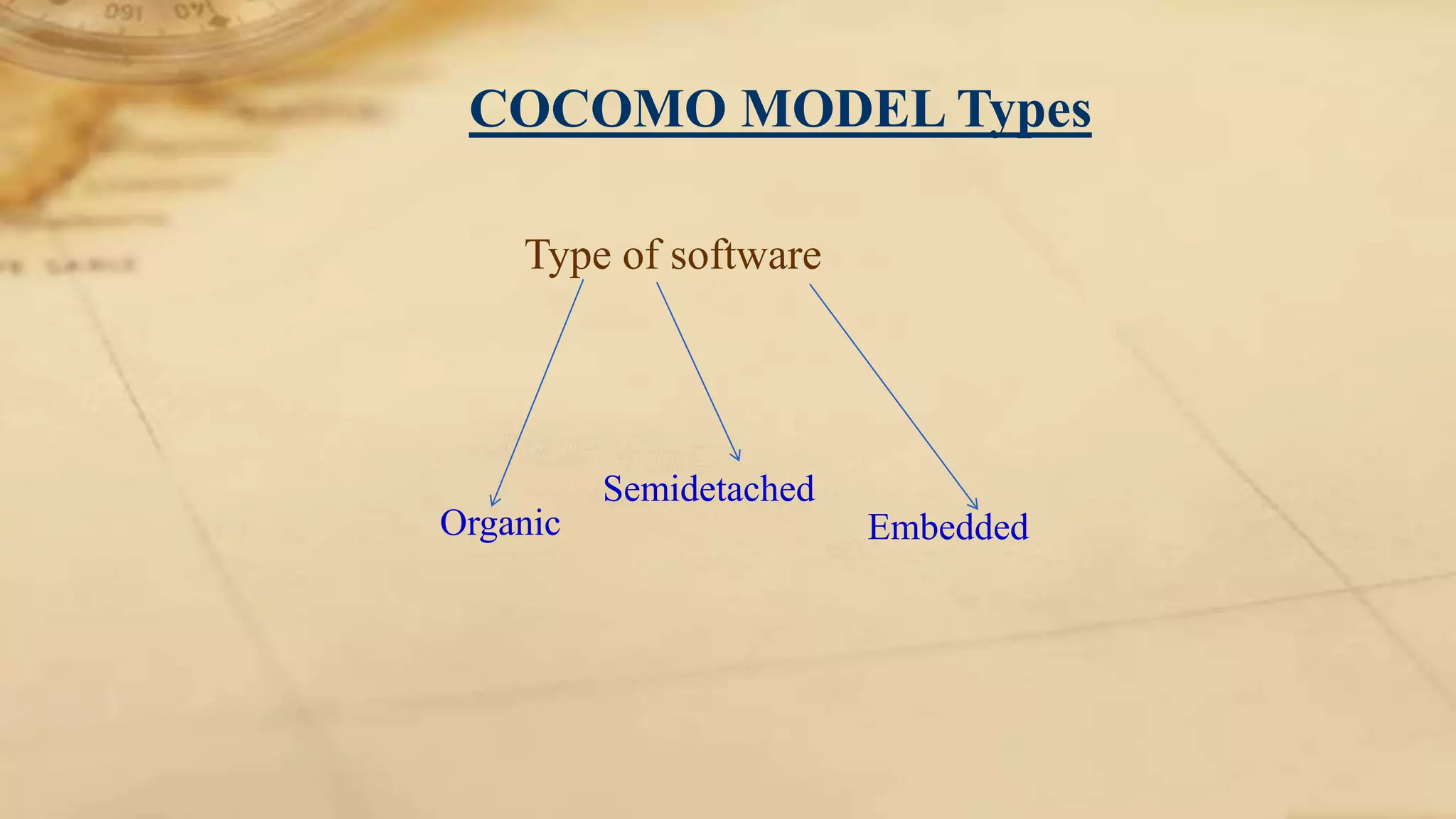 COCOMO MODEL Types

Type of software

Organic

Semidetached

Embedded